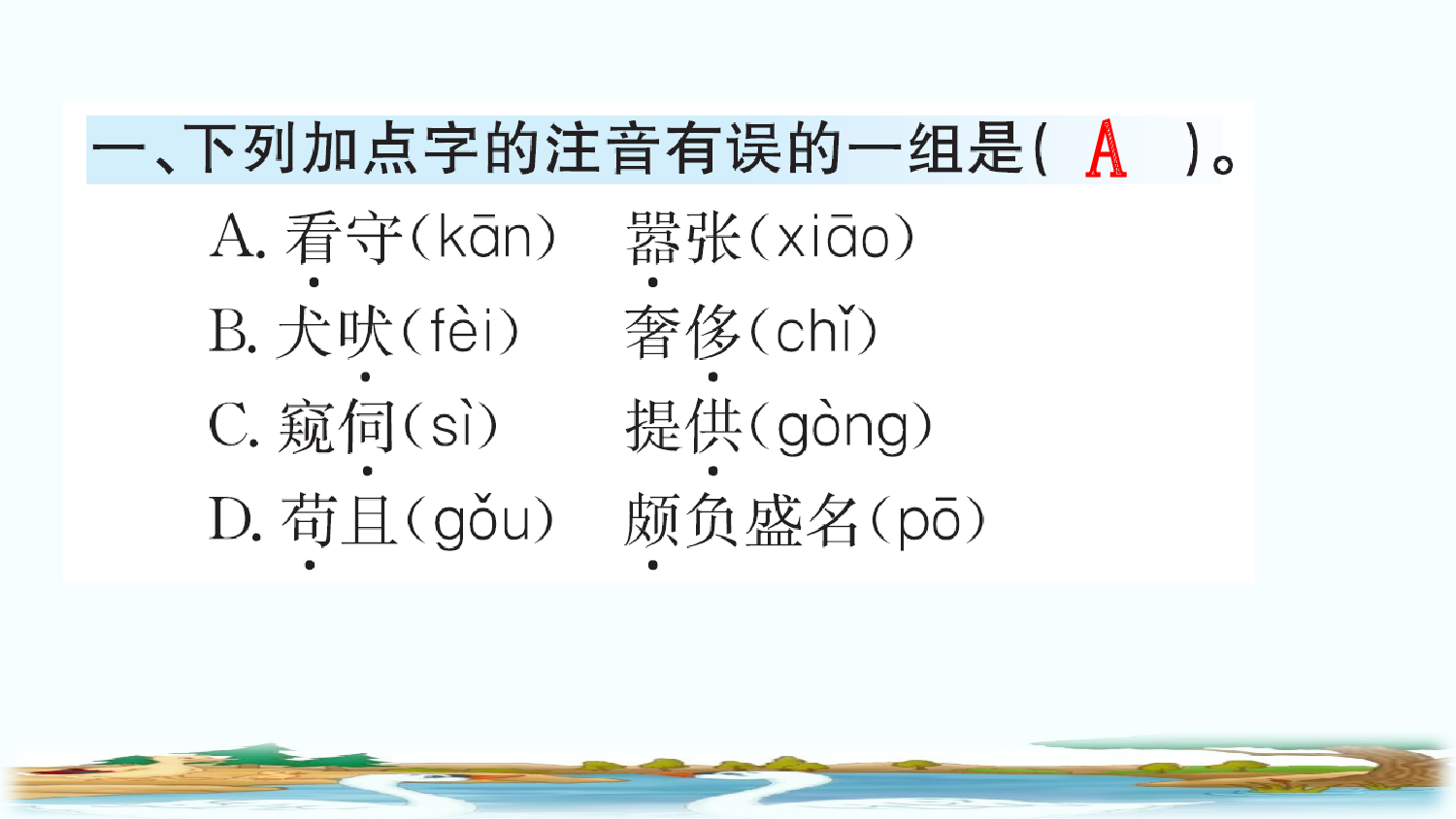 一、下列加点字的注音有误的一组是（ A ）。

A. 看守（kān） 嚣张（xiāo）

B. 犬吠（fèi） 奢侈（chǐ）

C. 窥伺（sì） 提供（gòng）

D. 苟且（gǒu） 颇负盛名（pō）